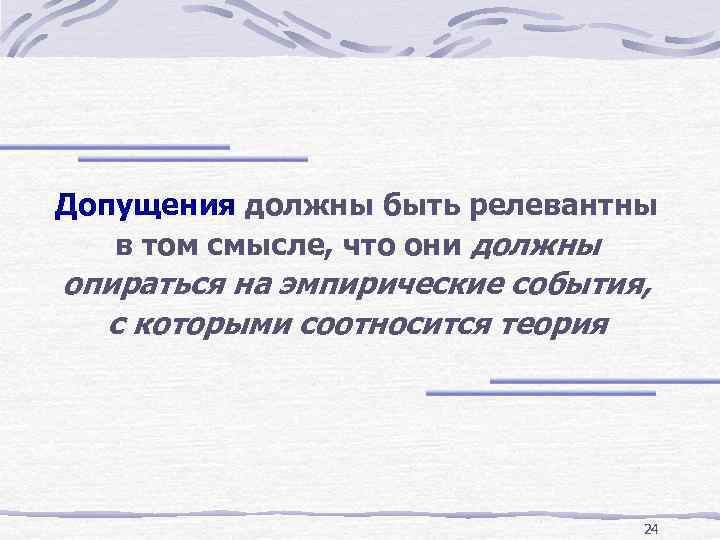 Допущения должны быть релевантны в том смысле, что они должны опираться на эмпирические события, с которыми соотносится теория

24